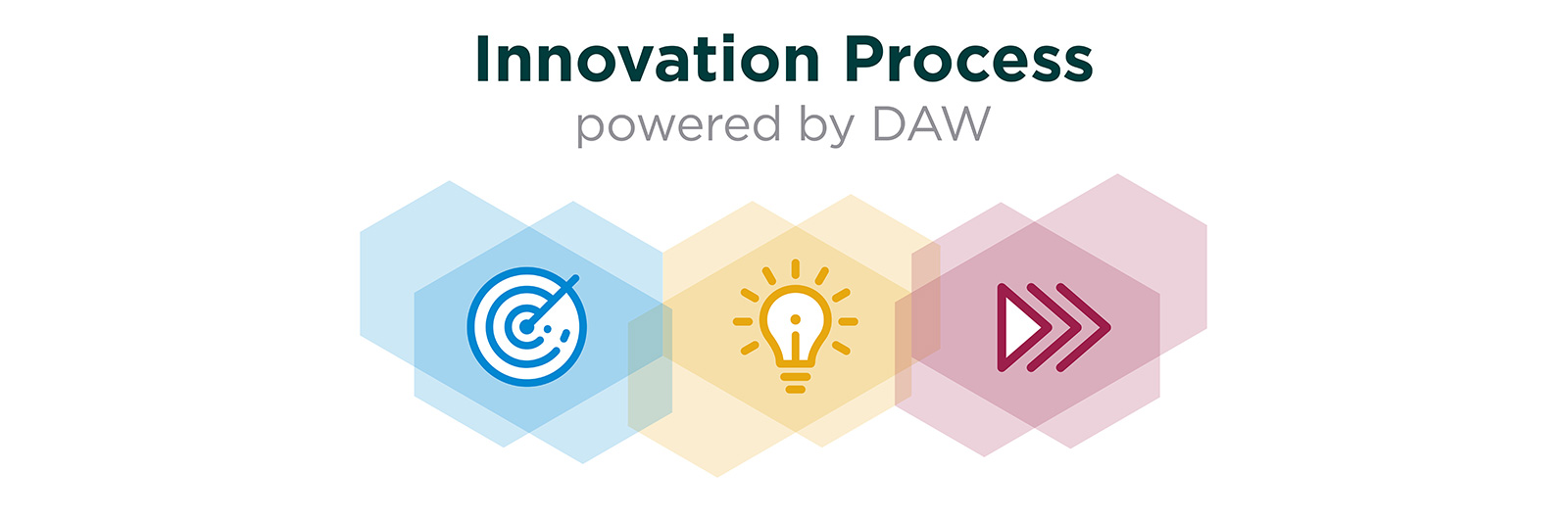 Innovation Process
powered by DAW